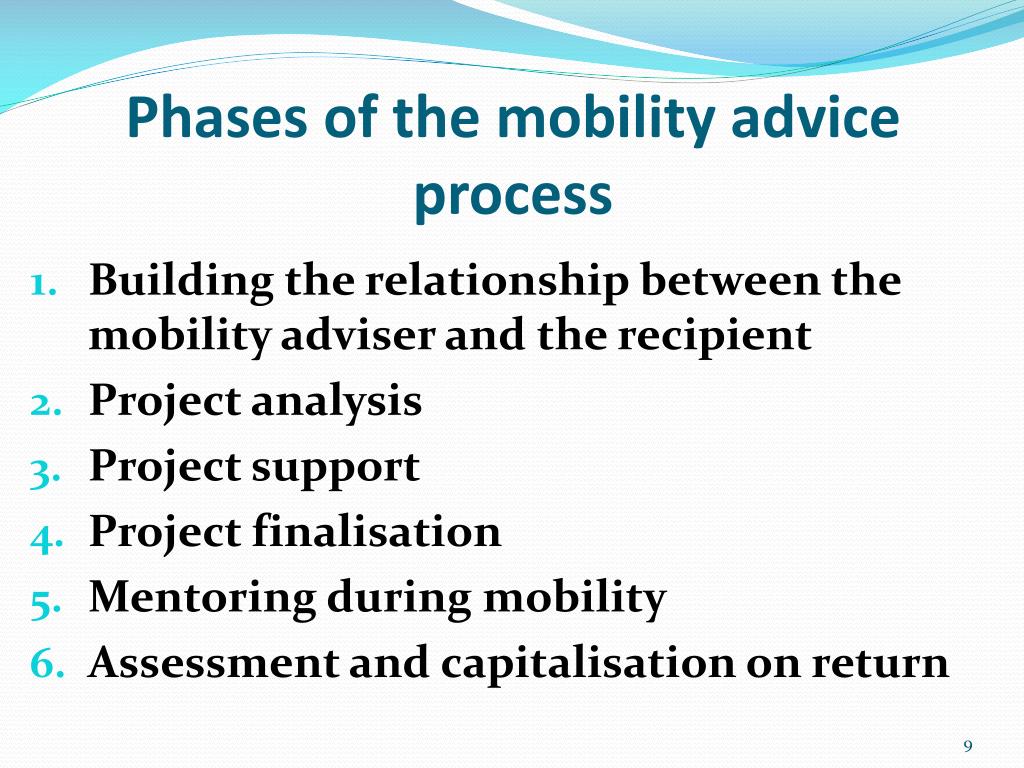 Phases of the mobility advice process

1. Building the relationship between the mobility adviser and the recipient
2. Project analysis
3. Project support
4. Project finalisation
5. Mentoring during mobility
6. Assessment and capitalisation on return

9